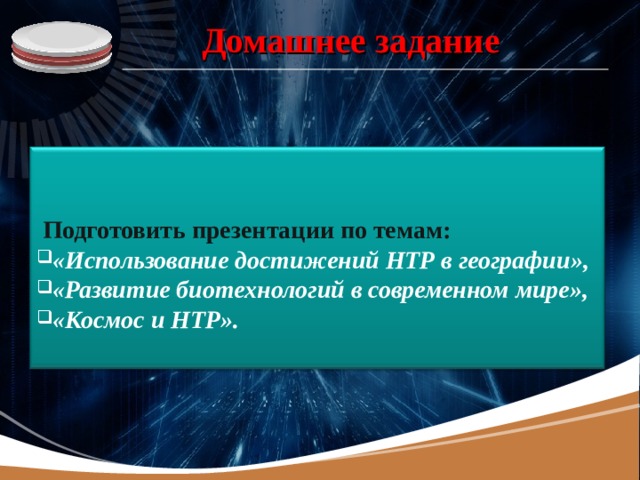 Домашнее задание

Подготовить презентации по темам:
«Использование достижений НТР в географии»,
«Развитие биотехнологий в современном мире»,
«Космос и НТР».